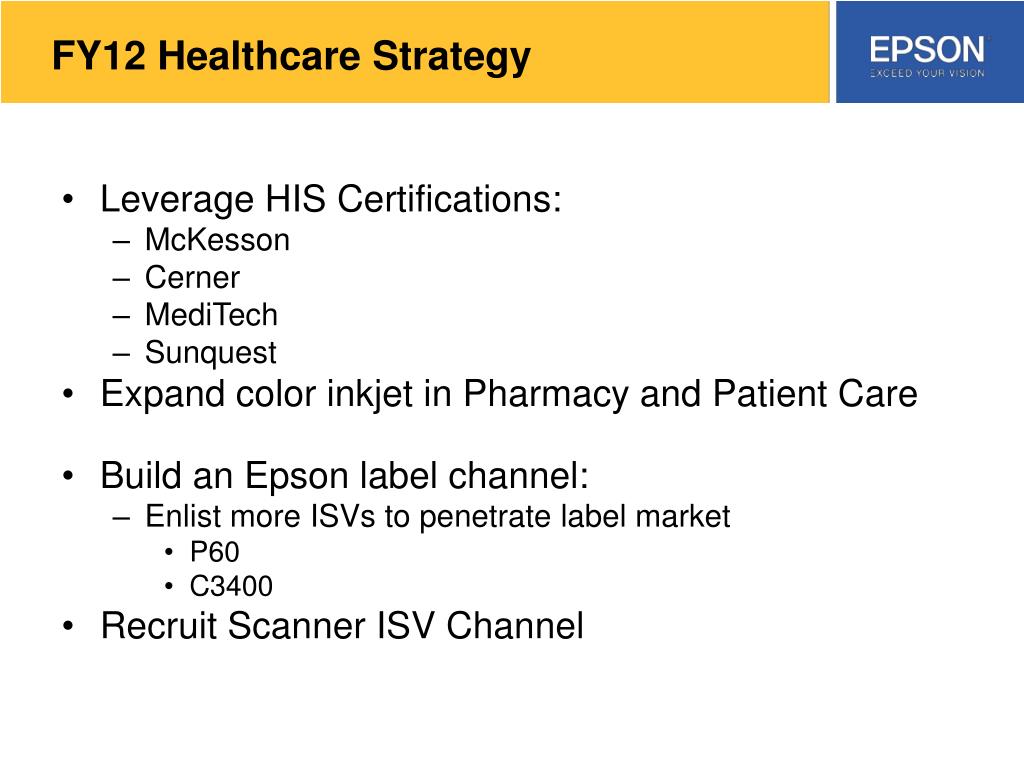 FY12 Healthcare Strategy

EPSON
EXCEED YOUR VISION

• Leverage HIS Certifications:
– McKesson
– Cerner
– MediTech
– Sunquest
• Expand color inkjet in Pharmacy and Patient Care

• Build an Epson label channel:
– Enlist more ISVs to penetrate label market
• P60
• C3400
• Recruit Scanner ISV Channel